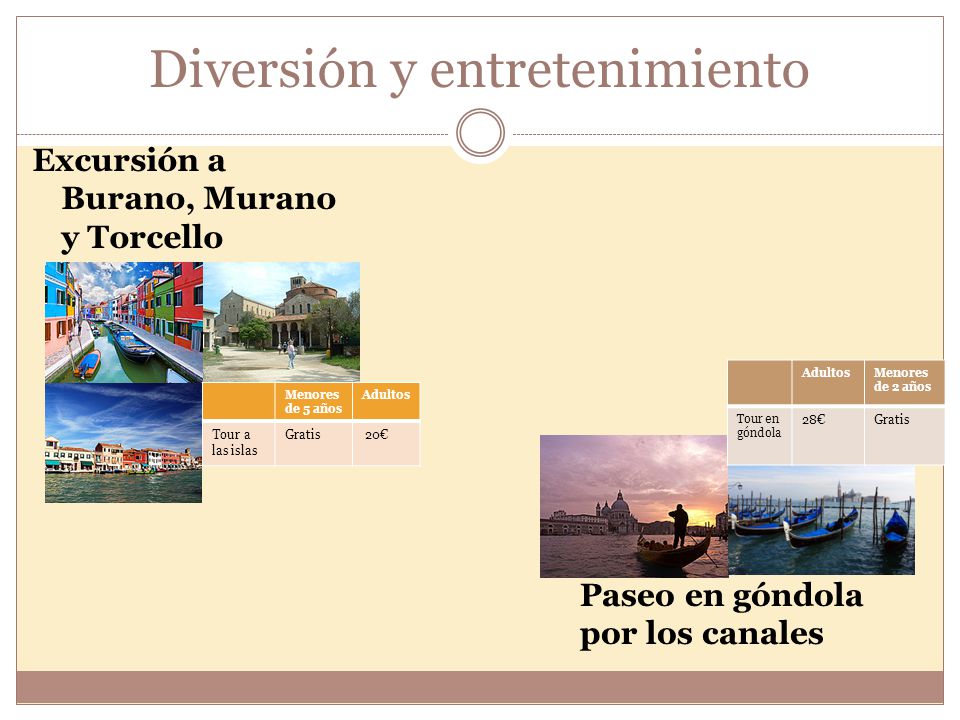 Diversión y entretenimiento

Excursión a Burano, Murano y Torcello

| | Menores de 5 años | Adultos |
|---|---|---|
| Tour a las islas | Gratis | 20€ |

| | Adultos | Menores de 2 años |
|---|---|---|
| Tour en góndola | 28€ | Gratis |

Paseo en góndola por los canales